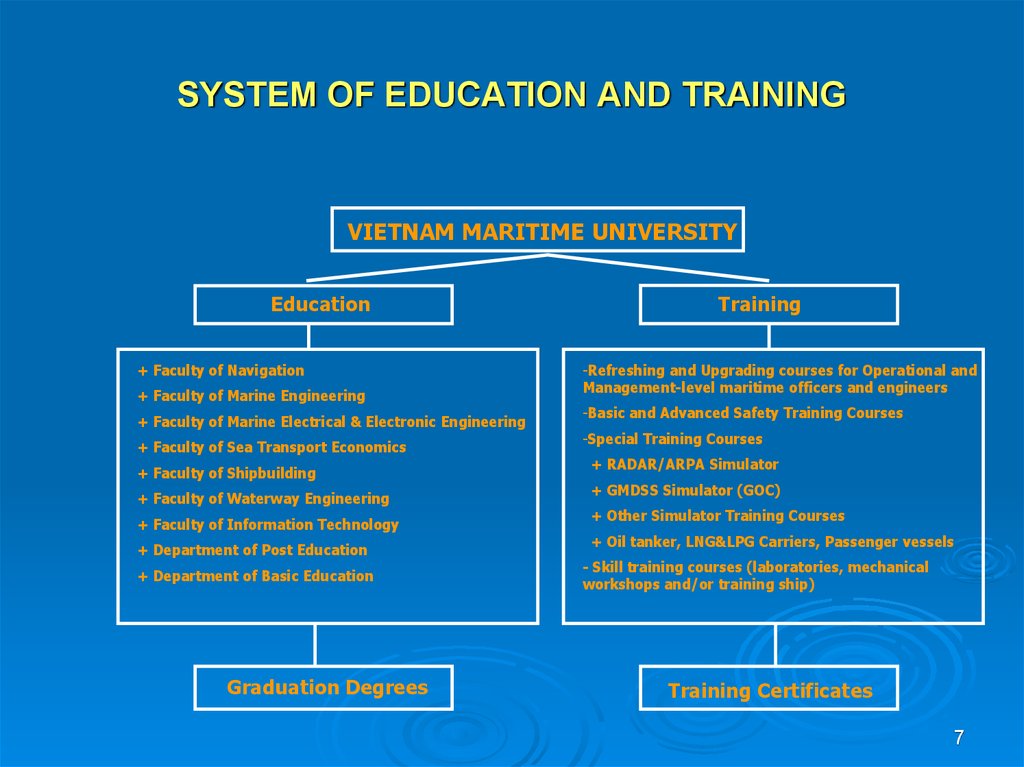 SYSTEM OF EDUCATION AND TRAINING

VIETNAM MARITIME UNIVERSITY

Education

Training

+ Faculty of Navigation
+ Faculty of Marine Engineering
+ Faculty of Marine Electrical & Electronic Engineering
+ Faculty of Sea Transport Economics
+ Faculty of Shipbuilding
+ Faculty of Waterway Engineering
+ Faculty of Information Technology
+ Department of Post Education
+ Department of Basic Education

-Refreshing and Upgrading courses for Operational and Management-level maritime officers and engineers
-Basic and Advanced Safety Training Courses
-Special Training Courses
+ RADAR/ARPA Simulator
+ GMDSS Simulator (GOC)
+ Other Simulator Training Courses
+ Oil tanker, LNG&LPG Carriers, Passenger vessels
- Skill training courses (laboratories, mechanical workshops and/or training ship)

Graduation Degrees

Training Certificates

7